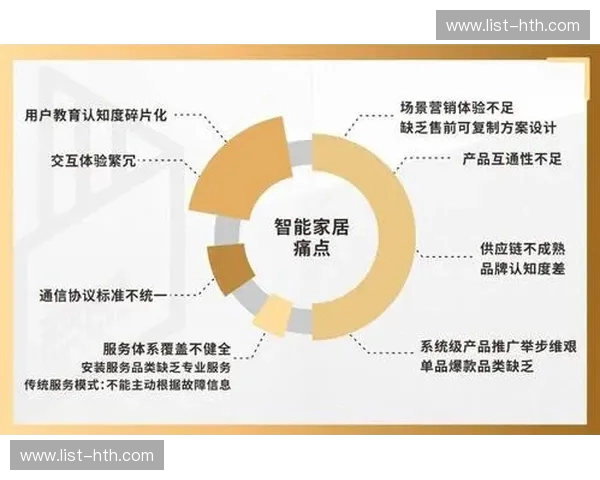 www.list-hth.com

用户教育认知度碎片化

交互体验繁冗

通信协议标准不统一

服务体系覆盖不健全
安装服务品类缺乏专业服务
传统服务模式：不能主动根据故障信息

智能家居
痛点

场景营销体验不足
缺乏售前可复制方案设计

产品互通性不足

供应链不成熟
品牌认知度差

系统级产品推广举步维艰
单品爆款品类缺乏

www.list-hth.com